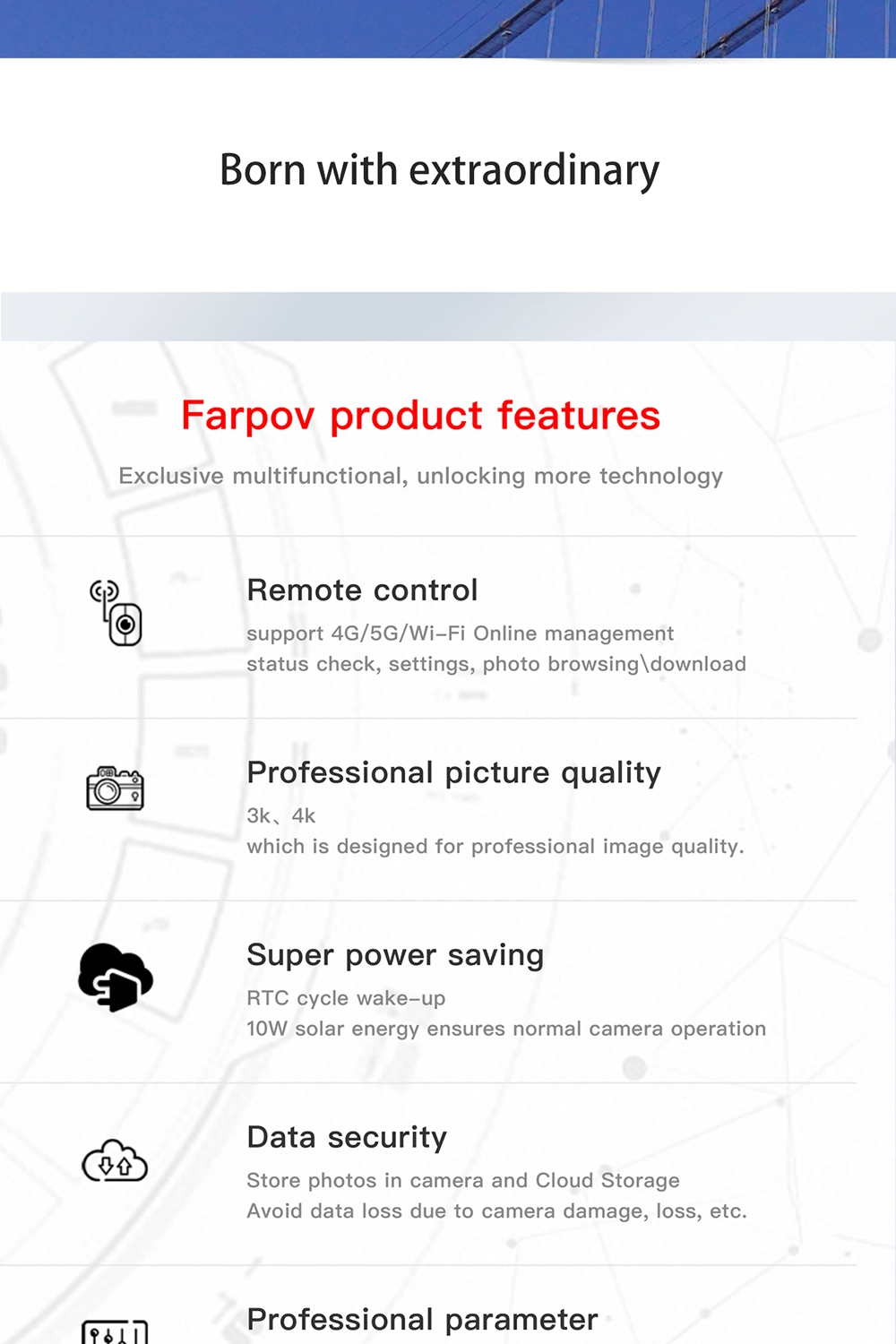 Born with extraordinary

Farpov product features

Exclusive multifunctional, unlocking more technology

Remote control

support 4G/5G/Wi-Fi Online management
status check, settings, photo browsing\download

Professional picture quality

3k、4k
which is designed for professional image quality.

Super power saving

RTC cycle wake-up
10W solar energy ensures normal camera operation

Data security

Store photos in camera and Cloud Storage
Avoid data loss due to camera damage, loss, etc.

Professional parameter